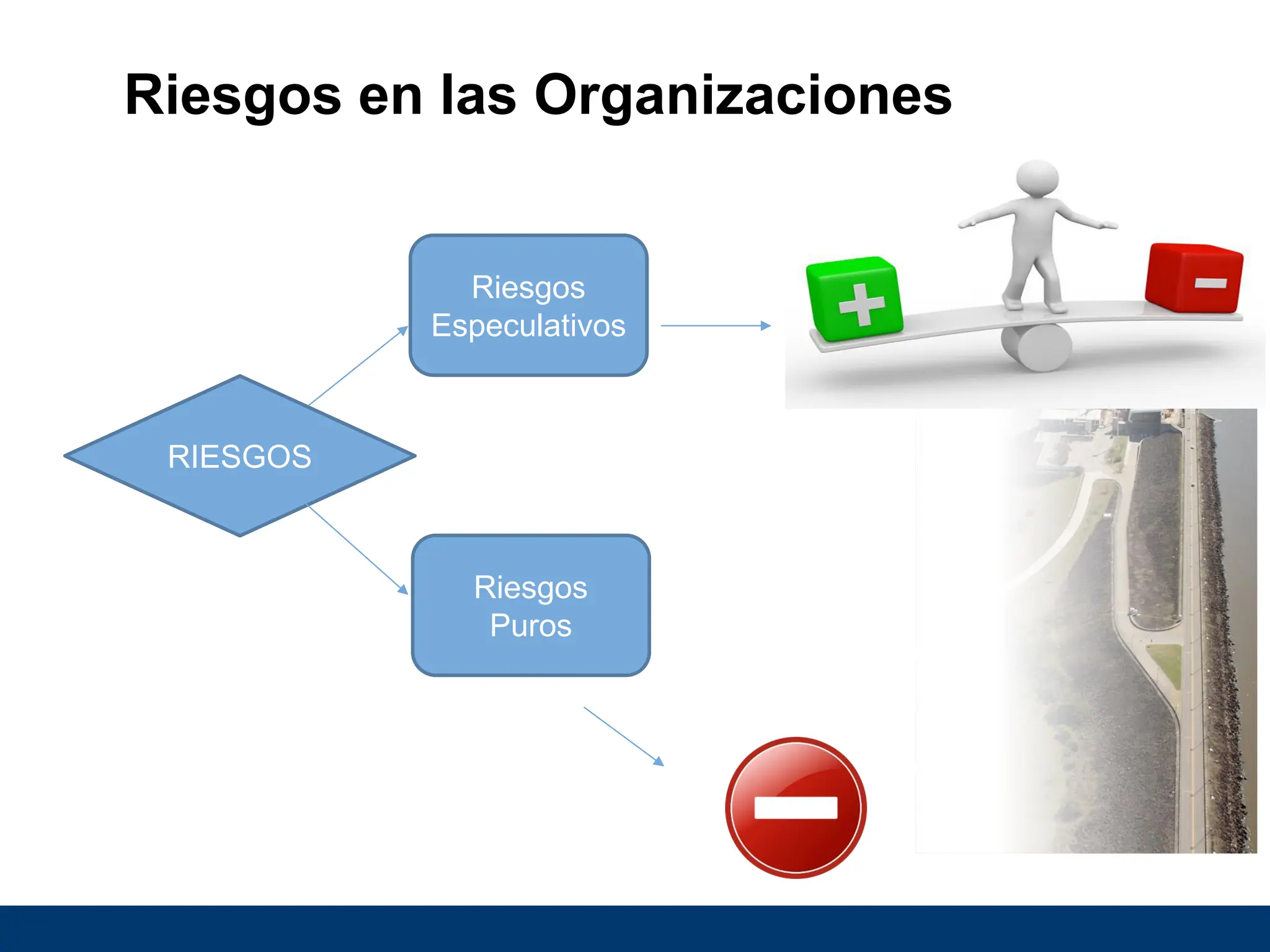 Riesgos en las Organizaciones

RIESGOS

Riesgos Especulativos

Riesgos Puros